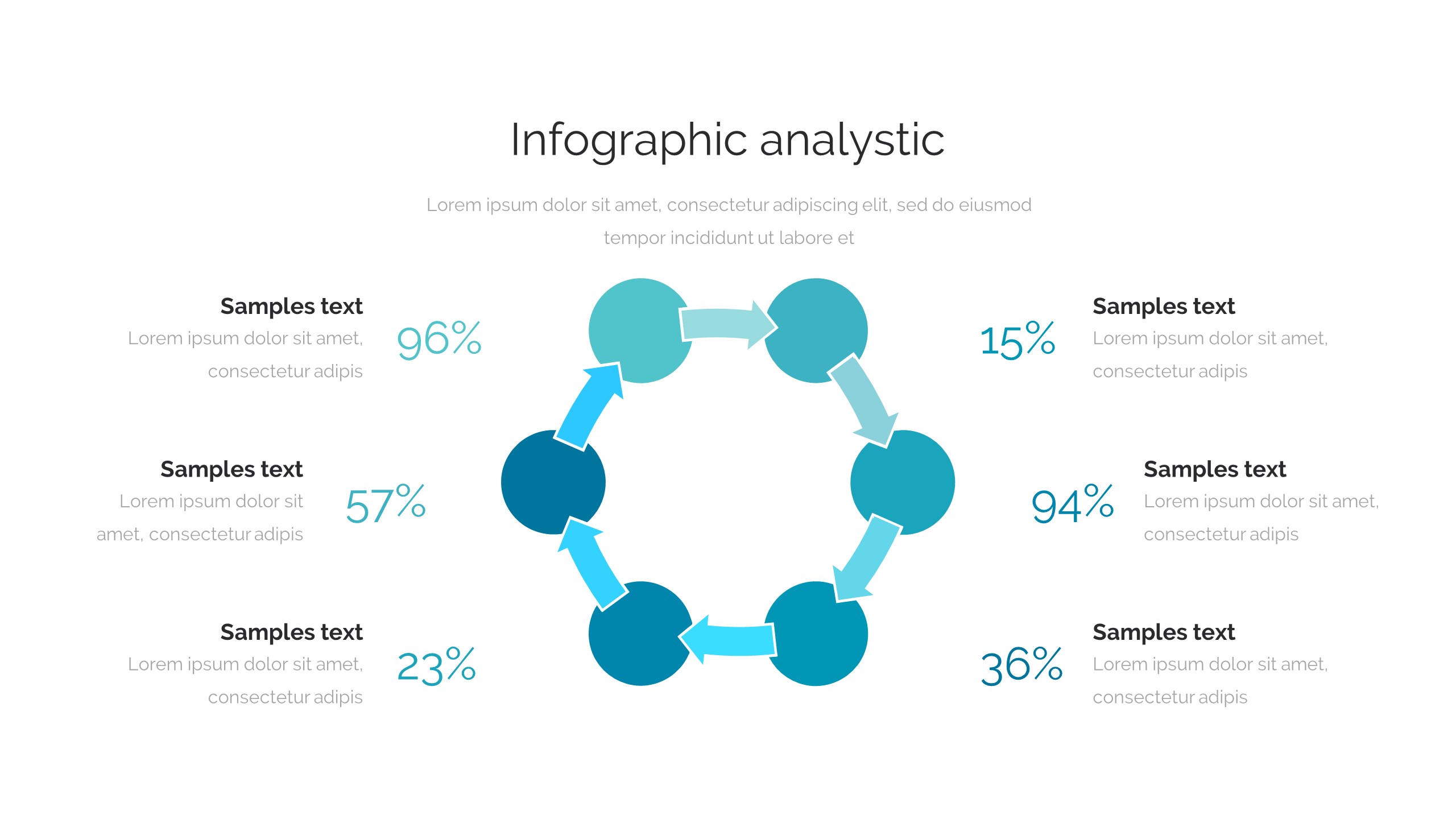 Infographic analystic

Lorem ipsum dolor sit amet, consectetur adipiscing elit, sed do eiusmod tempor incididunt ut labore et

Samples text
Lorem ipsum dolor sit amet, consectetur adipis

96%

Samples text
Lorem ipsum dolor sit amet, consectetur adipis

57%

Samples text
Lorem ipsum dolor sit amet, consectetur adipis

23%

15%

Samples text
Lorem ipsum dolor sit amet, consectetur adipis

94%

Samples text
Lorem ipsum dolor sit amet, consectetur adipis

36%

Samples text
Lorem ipsum dolor sit amet, consectetur adipis